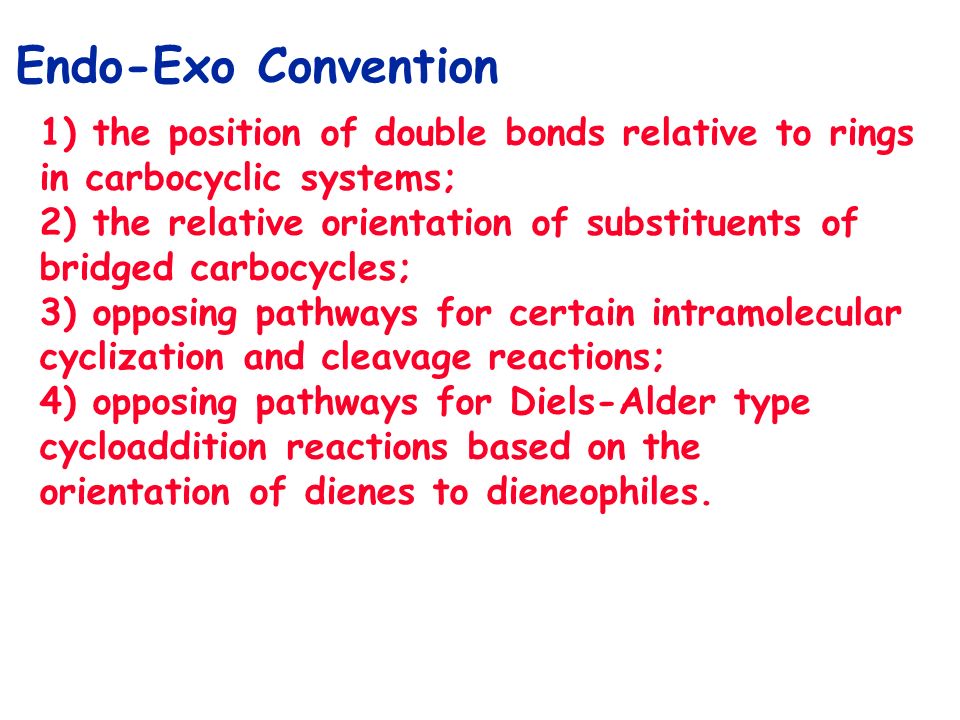 Endo-Exo Convention

1) the position of double bonds relative to rings in carbocyclic systems;
2) the relative orientation of substituents of bridged carbocycles;
3) opposing pathways for certain intramolecular cyclization and cleavage reactions;
4) opposing pathways for Diels-Alder type cycloaddition reactions based on the orientation of dienes to dieneophiles.